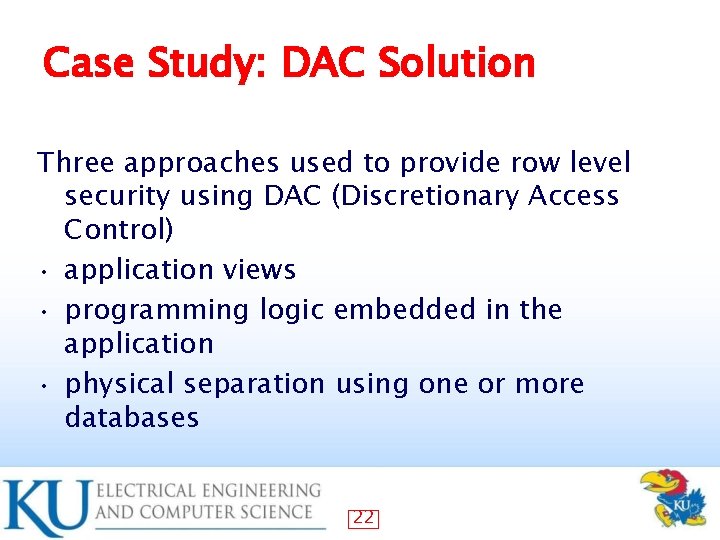 Case Study: DAC Solution

Three approaches used to provide row level security using DAC (Discretionary Access Control)

• application views
• programming logic embedded in the application
• physical separation using one or more databases

KU ELECTRICAL ENGINEERING AND COMPUTER SCIENCE

22

KU